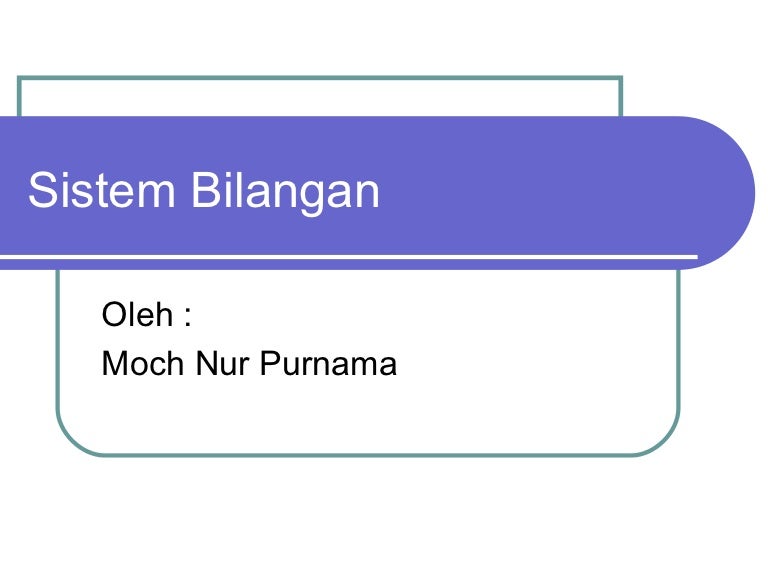 Sistem Bilangan

Oleh :
Moch Nur Purnama